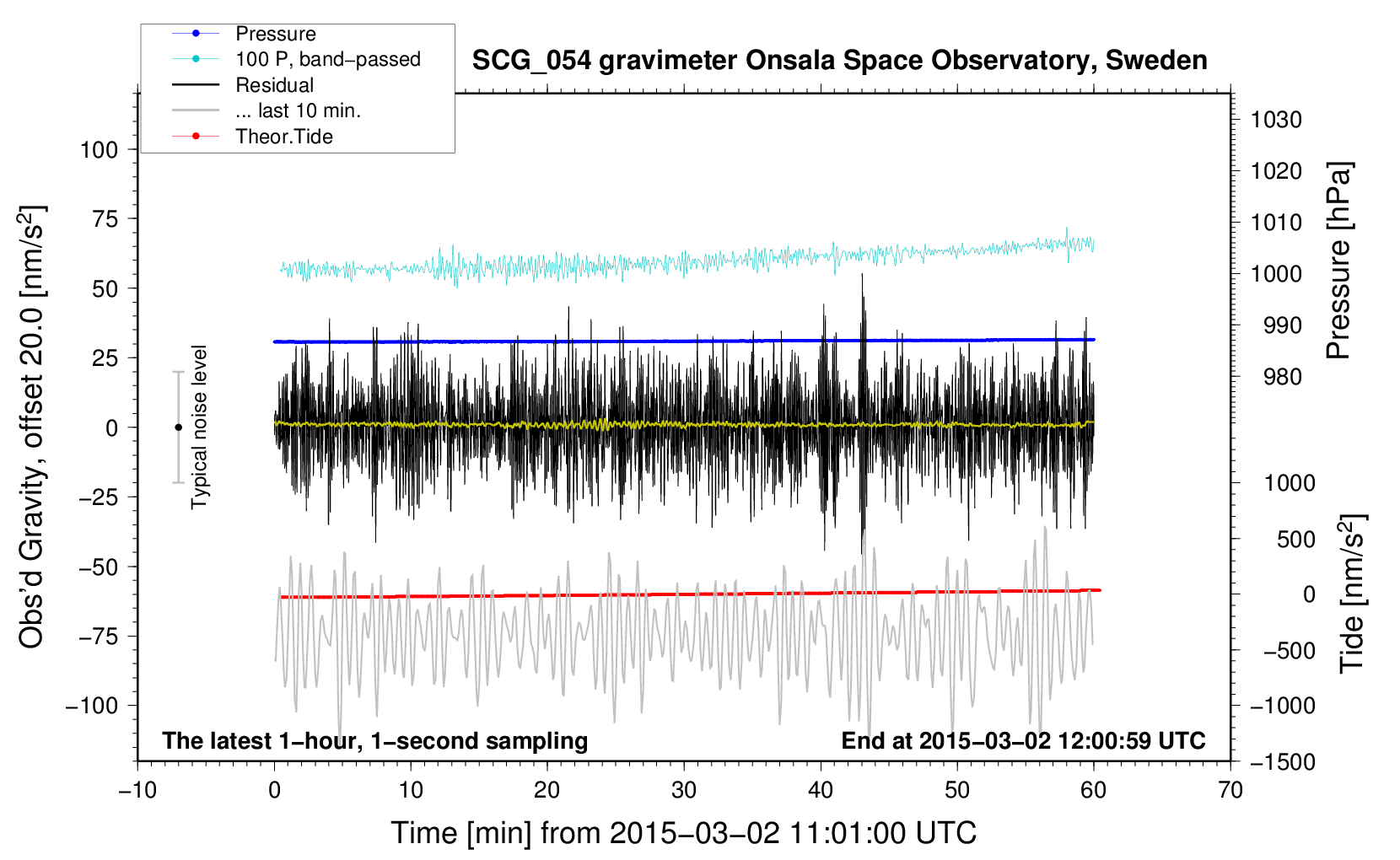 Pressure
100 P, band−passed
Residual
... last 10 min.
Theor.Tide

SCG_054 gravimeter Onsala Space Observatory, Sweden

Obs'd Gravity, offset 20.0 [nm/s$^2$]

100
75
50
25
0
−25
−50
−75
−100

Typical noise level

1030
1020
1010
1000
990
980

Pressure [hPa]

1000
500
0
−500
−1000
−1500

Tide [nm/s$^2$]

The latest 1−hour, 1−second sampling

End at 2015−03−02 12:00:59 UTC

−10
0
10
20
30
40
50
60
70

Time [min] from 2015−03−02 11:01:00 UTC